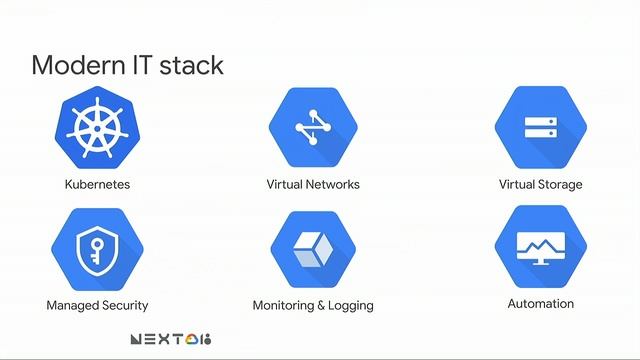 Modern IT stack

Kubernetes

Virtual Networks

Virtual Storage

Managed Security

Monitoring & Logging

Automation

NEXT 18